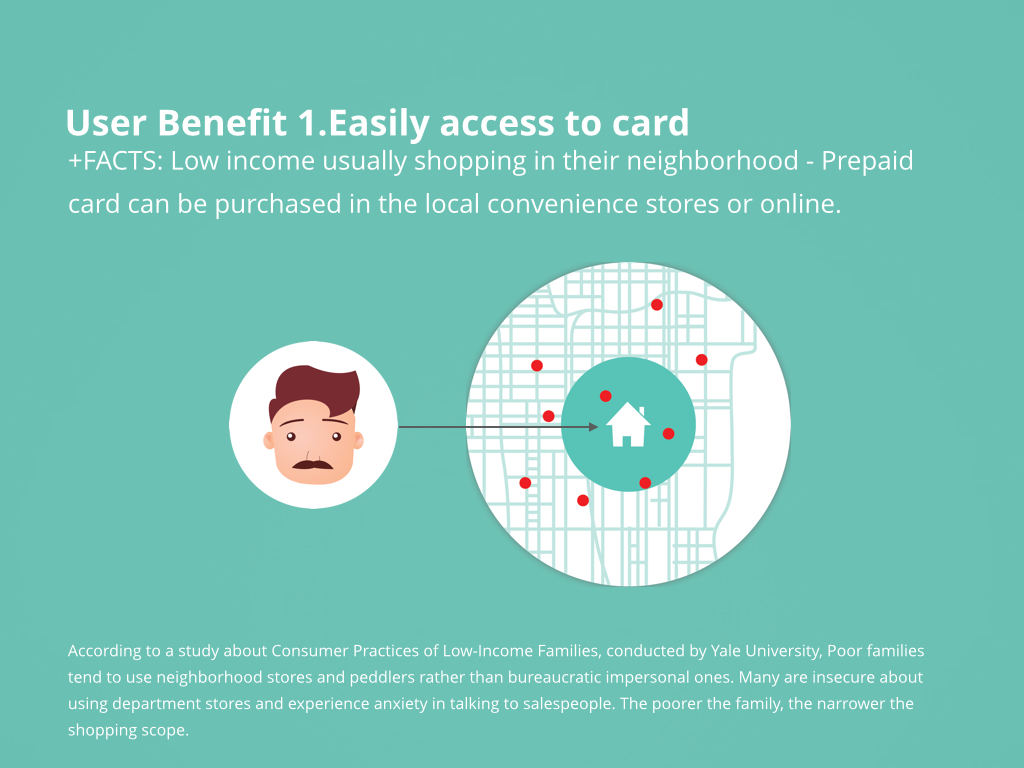 User Benefit 1.Easily access to card

+FACTS: Low income usually shopping in their neighborhood - Prepaid card can be purchased in the local convenience stores or online.

According to a study about Consumer Practices of Low-Income Families, conducted by Yale University, Poor families tend to use neighborhood stores and peddlers rather than bureaucratic impersonal ones. Many are insecure about using department stores and experience anxiety in talking to salespeople. The poorer the family, the narrower the shopping scope.